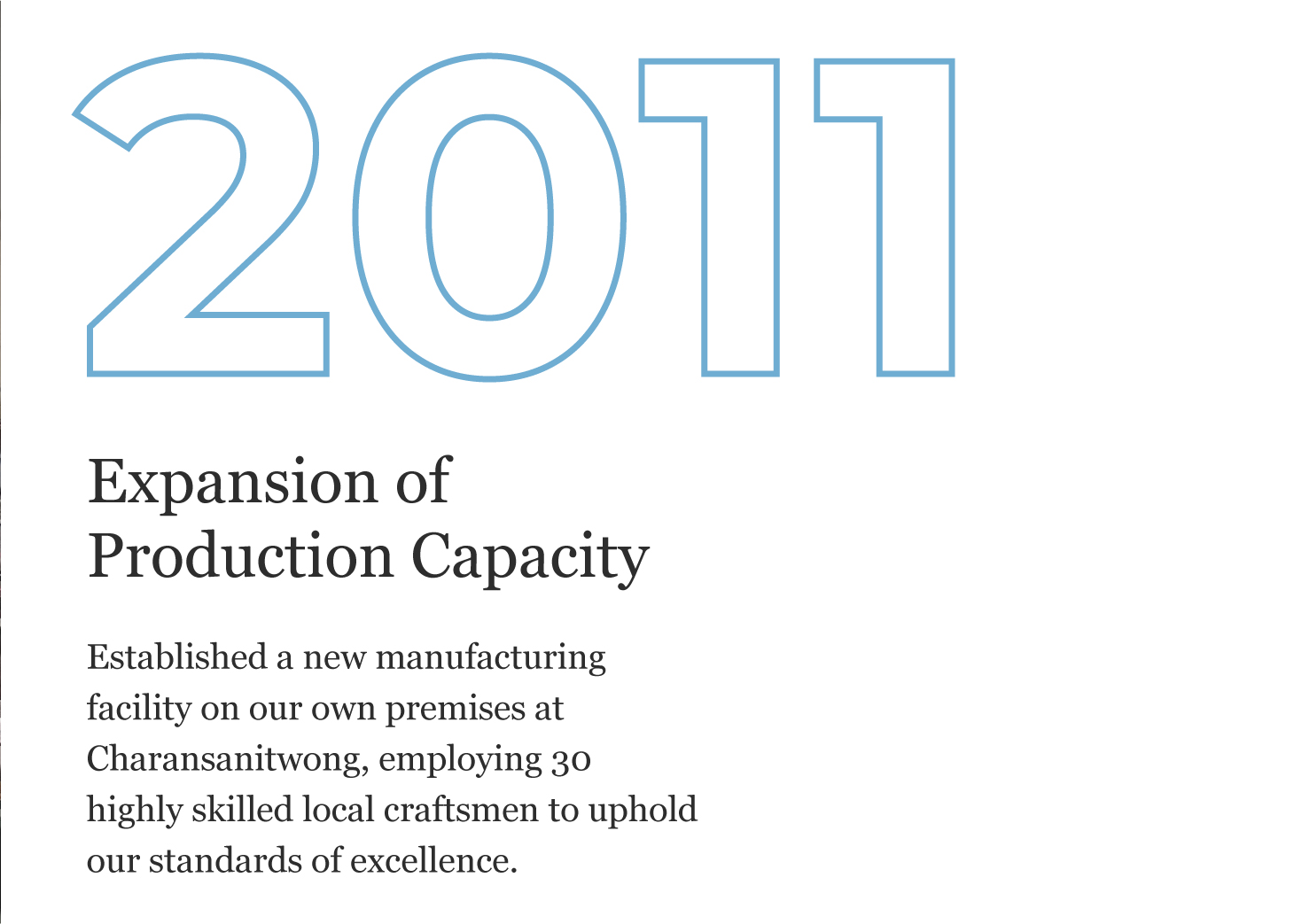 2011

Expansion of Production Capacity

Established a new manufacturing facility on our own premises at Charansanitwong, employing 30 highly skilled local craftsmen to uphold our standards of excellence.